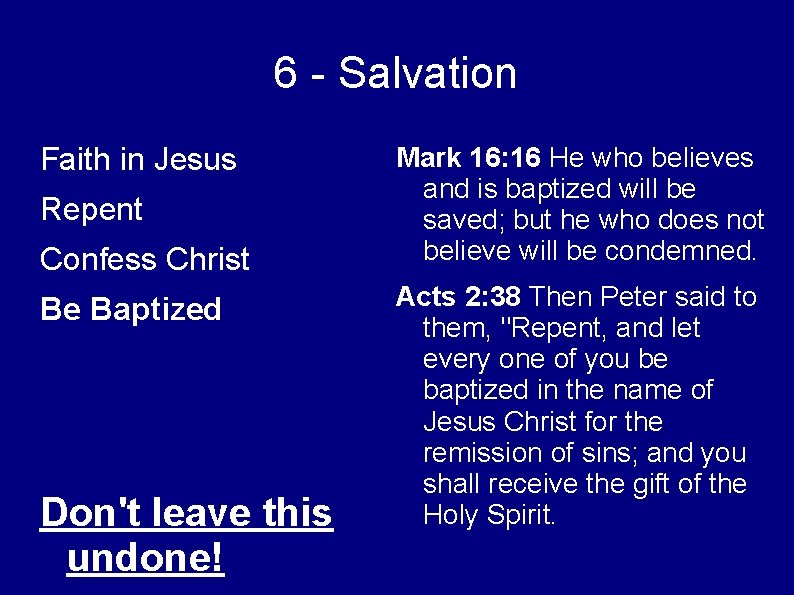 6 - Salvation

Faith in Jesus

Repent

Confess Christ

Be Baptized

Don't leave this undone!

Mark 16:16 He who believes and is baptized will be saved; but he who does not believe will be condemned.

Acts 2:38 Then Peter said to them, "Repent, and let every one of you be baptized in the name of Jesus Christ for the remission of sins; and you shall receive the gift of the Holy Spirit.